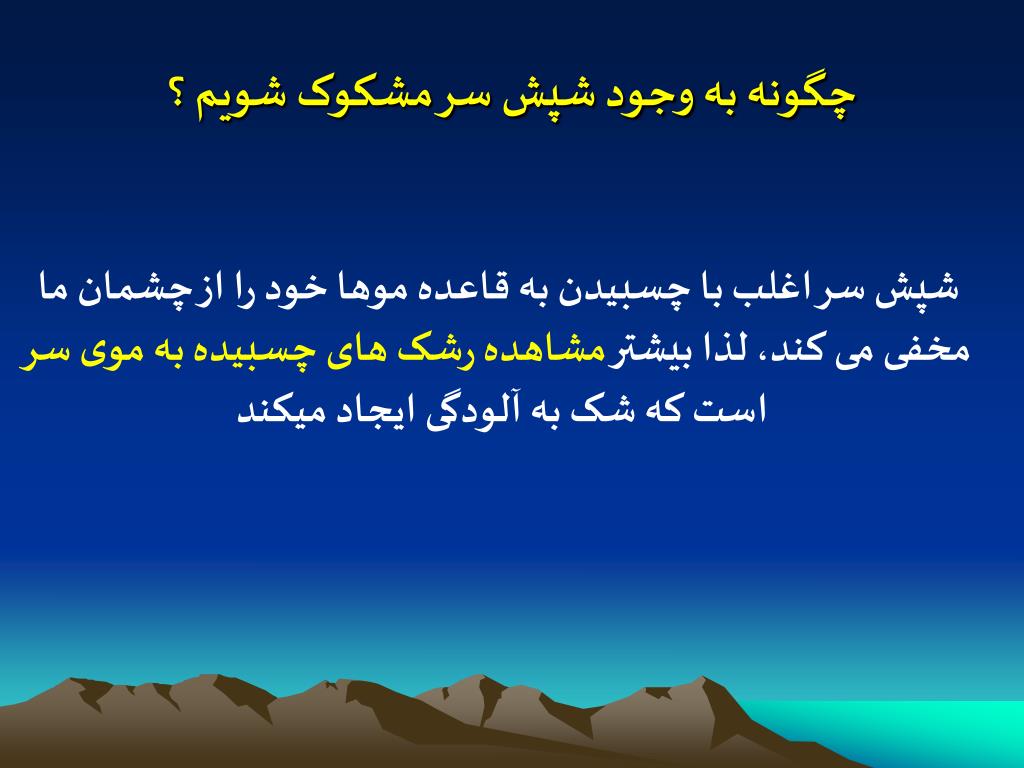 چگونه به وجود شپش سر مشکوک شویم ؟

شپش سر اغلب با چسبیدن به قاعده موها خود را ازچشمان ما مخفی می کند. لذا بیشتر مشاهده رشک های چسبیده به موی سر است که شک به آلودگی ایجاد میکند